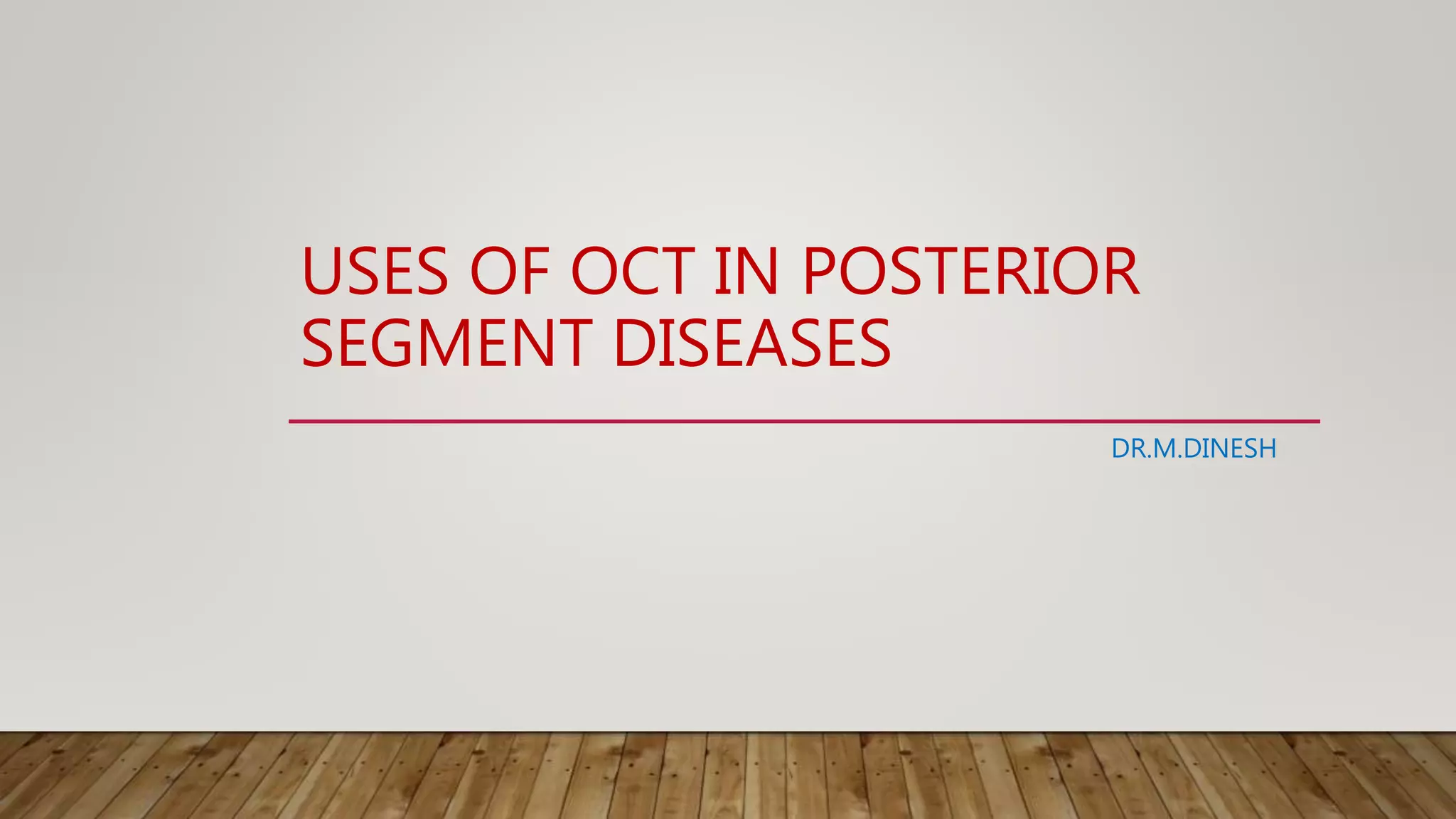 USES OF OCT IN POSTERIOR SEGMENT DISEASES

DR.M.DINESH